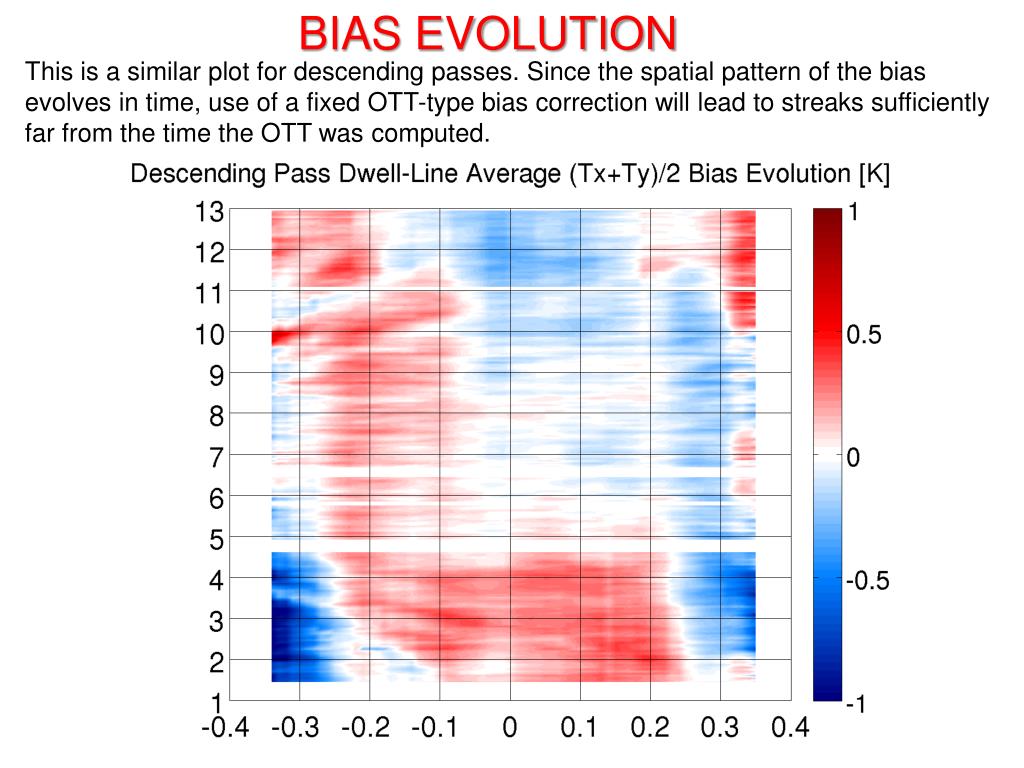 BIAS EVOLUTION

This is a similar plot for descending passes. Since the spatial pattern of the bias evolves in time, use of a fixed OTT-type bias correction will lead to streaks sufficiently far from the time the OTT was computed.

Descending Pass Dwell-Line Average (Tx+Ty)/2 Bias Evolution [K]

13
12
11
10
9
8
7
6
5
4
3
2
1

-0.4 -0.3 -0.2 -0.1 0 0.1 0.2 0.3 0.4

1
0.5
0
-0.5
-1